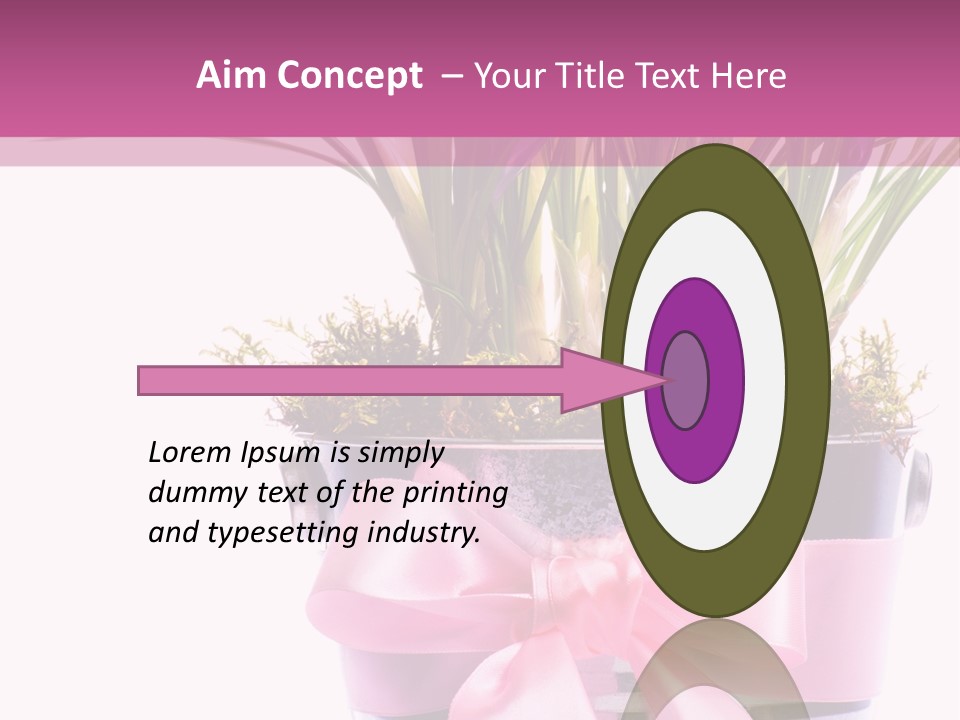 Aim Concept – Your Title Text Here

Lorem Ipsum is simply dummy text of the printing and typesetting industry.